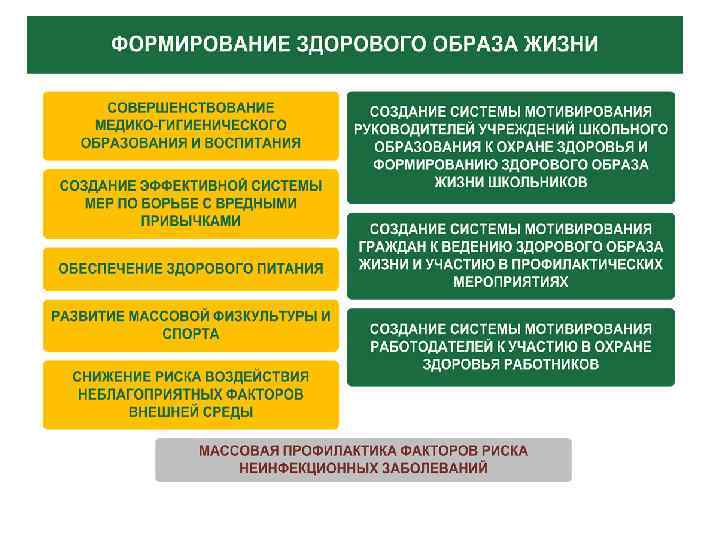 ФОРМИРОВАНИЕ ЗДОРОВОГО ОБРАЗА ЖИЗНИ

СОВЕРШЕНСТВОВАНИЕ МЕДИКО-ГИГИЕНИЧЕСКОГО ОБРАЗОВАНИЯ И ВОСПИТАНИЯ

СОЗДАНИЕ ЭФФЕКТИВНОЙ СИСТЕМЫ МЕР ПО БОРЬБЕ С ВРЕДНЫМИ ПРИВЫЧКАМИ

ОБЕСПЕЧЕНИЕ ЗДОРОВОГО ПИТАНИЯ

РАЗВИТИЕ МАССОВОЙ ФИЗКУЛЬТУРЫ И СПОРТА

СНИЖЕНИЕ РИСКА ВОЗДЕЙСТВИЯ НЕБЛАГОПРИЯТНЫХ ФАКТОРОВ ВНЕШНЕЙ СРЕДЫ

СОЗДАНИЕ СИСТЕМЫ МОТИВИРОВАНИЯ РУКОВОДИТЕЛЕЙ УЧРЕЖДЕНИЙ ШКОЛЬНОГО ОБРАЗОВАНИЯ К ОХРАНЕ ЗДОРОВЬЯ И ФОРМИРОВАНИЮ ЗДОРОВОГО ОБРАЗА ЖИЗНИ ШКОЛЬНИКОВ

СОЗДАНИЕ СИСТЕМЫ МОТИВИРОВАНИЯ ГРАЖДАН К ВЕДЕНИЮ ЗДОРОВОГО ОБРАЗА ЖИЗНИ И УЧАСТИЮ В ПРОФИЛАКТИЧЕСКИХ МЕРОПРИЯТИЯХ

СОЗДАНИЕ СИСТЕМЫ МОТИВИРОВАНИЯ РАБОТОДАТЕЛЕЙ К УЧАСТИЮ В ОХРАНЕ ЗДОРОВЬЯ РАБОТНИКОВ

МАССОВАЯ ПРОФИЛАКТИКА ФАКТОРОВ РИСКА НЕИНФЕКЦИОННЫХ ЗАБОЛЕВАНИЙ